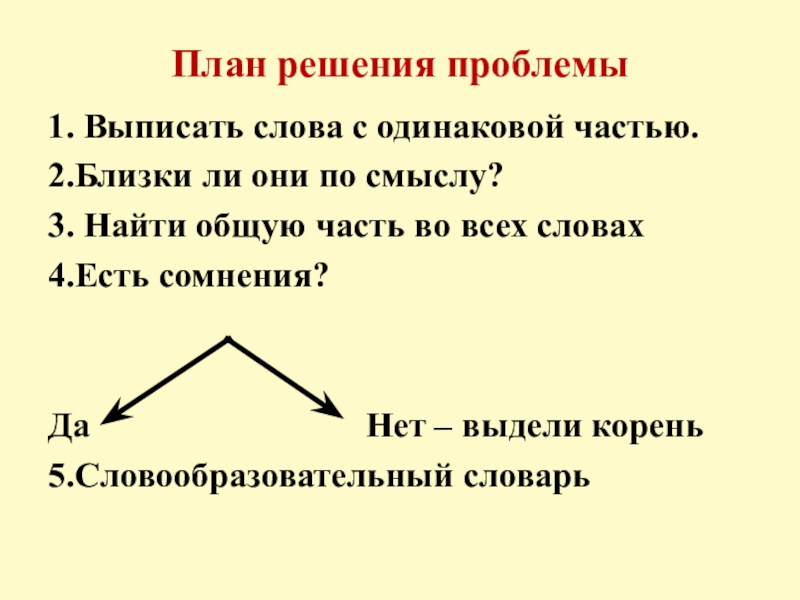 План решения проблемы

1. Выписать слова с одинаковой частью.

2.Близки ли они по смыслу?

3. Найти общую часть во всех словах

4.Есть сомнения?

Да Нет – выдели корень

5.Словообразовательный словарь